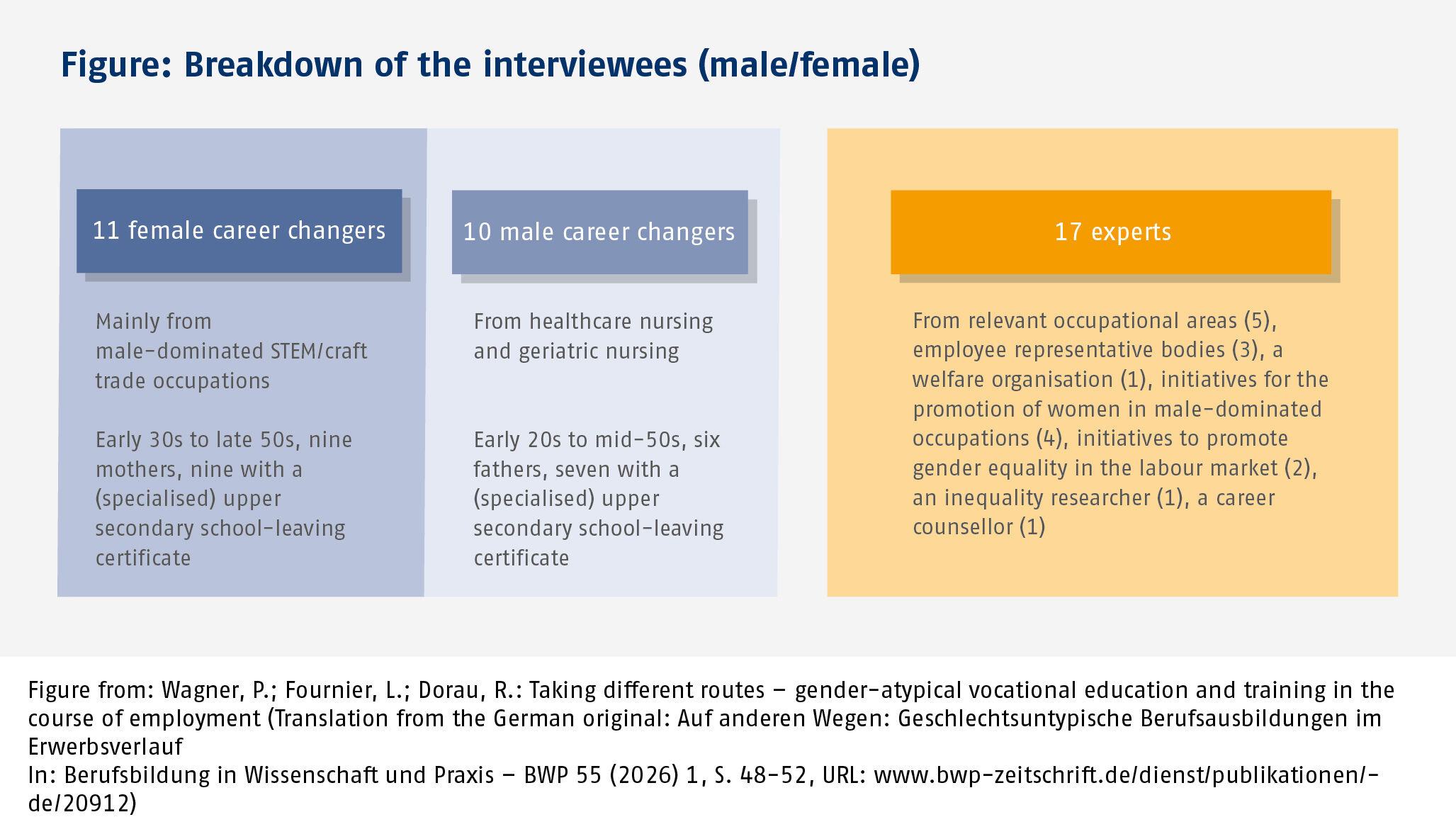 Figure: Breakdown of the interviewees (male/female)

11 female career changers

Mainly from male-dominated STEM/craft trade occupations

Early 30s to late 50s, nine mothers, nine with a (specialised) upper secondary school-leaving certificate

10 male career changers

From healthcare nursing and geriatric nursing

Early 20s to mid-50s, six fathers, seven with a (specialised) upper secondary school-leaving certificate

17 experts

From relevant occupational areas (5), employee representative bodies (3), a welfare organisation (1), initiatives for the promotion of women in male-dominated occupations (4), initiatives to promote gender equality in the labour market (2), an inequality researcher (1), a career counsellor (1)

Figure from: Wagner, P.; Fournier, L.; Dorau, R.: Taking different routes – gender-atypical vocational education and training in the course of employment (Translation from the German original: Auf anderen Wegen: Geschlechtsuntypische Berufsausbildungen im Erwerbsverlauf
In: Berufsbildung in Wissenschaft und Praxis – BWP 55 (2026) 1, S. 48-52, URL: www.bwp-zeitschrift.de/dienst/publikationen/-de/20912)